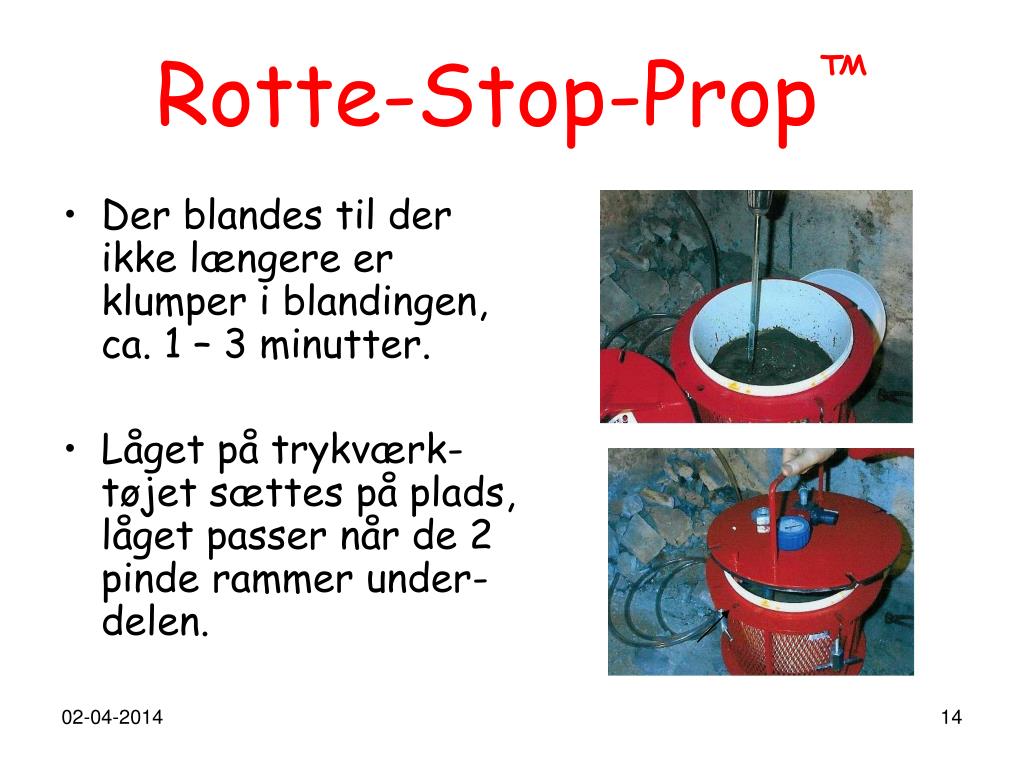 Rotte-Stop-Prop™

• Der blandes til der ikke længere er klumper i blandingen, ca. 1 – 3 minutter.

• Låget på trykværktøjet sættes på plads, låget passer når de 2 pinde rammer underdelen.

02-04-2014

14